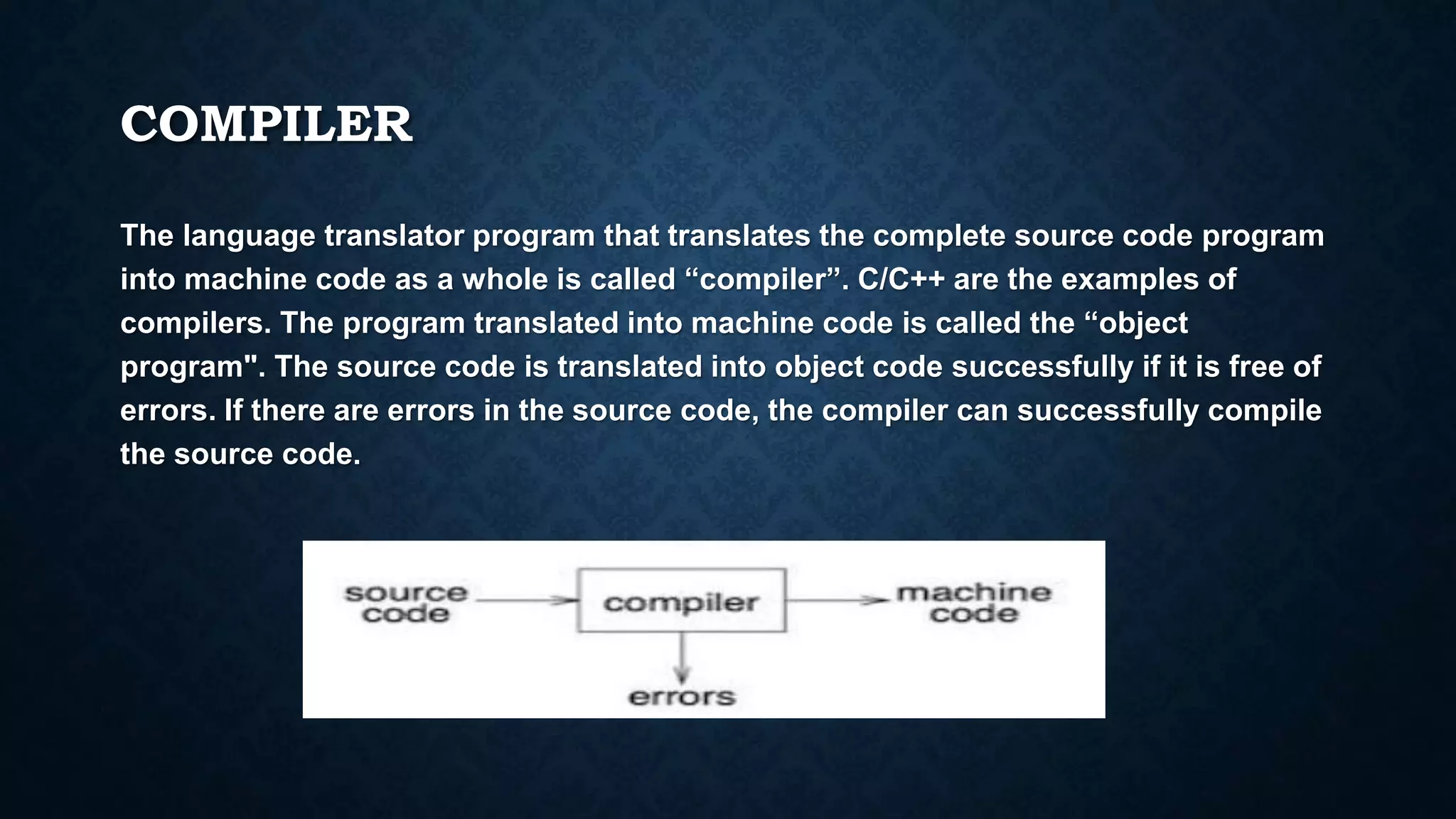 COMPILER

The language translator program that translates the complete source code program into machine code as a whole is called “compiler”. C/C++ are the examples of compilers. The program translated into machine code is called the “object program". The source code is translated into object code successfully if it is free of errors. If there are errors in the source code, the compiler can successfully compile the source code.

source code

compiler

machine code

errors